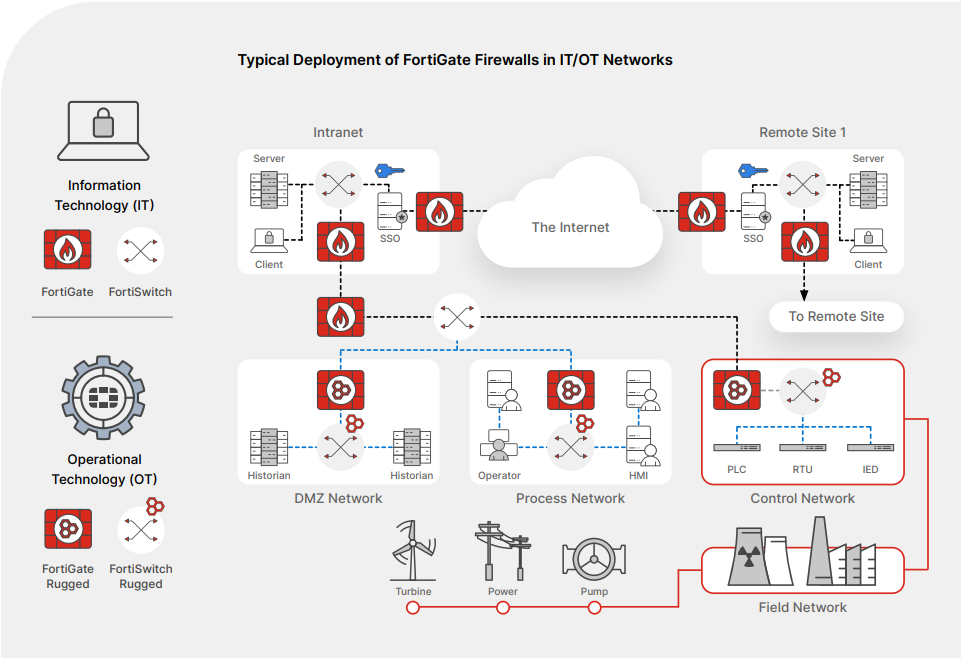 Typical Deployment of FortiGate Firewalls in IT/OT Networks

Information Technology (IT)

FortiGate

FortiSwitch

Operational Technology (OT)

FortiGate Rugged

FortiSwitch Rugged

Intranet

Server

Client

SSO

The Internet

Remote Site 1

Server

SSO

Client

To Remote Site

Historian

Historian

DMZ Network

Operator

HMI

Process Network

PLC

RTU

IED

Control Network

Turbine

Power

Pump

Field Network